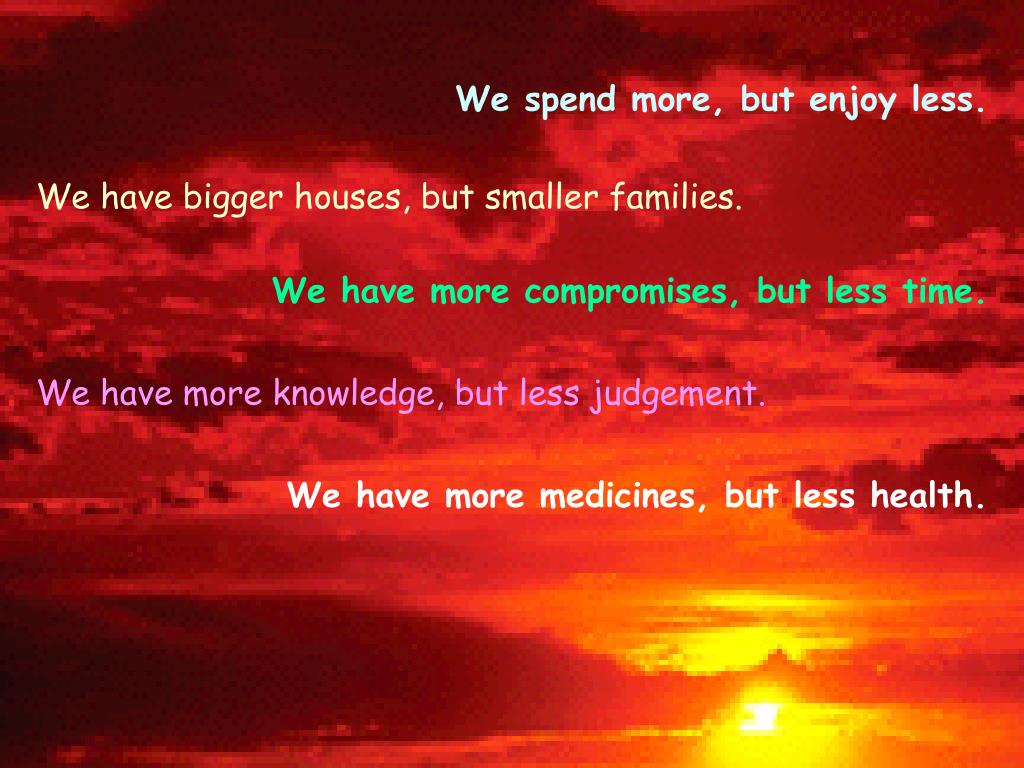 We spend more, but enjoy less.

We have bigger houses, but smaller families.

We have more compromises, but less time.

We have more knowledge, but less judgement.

We have more medicines, but less health.